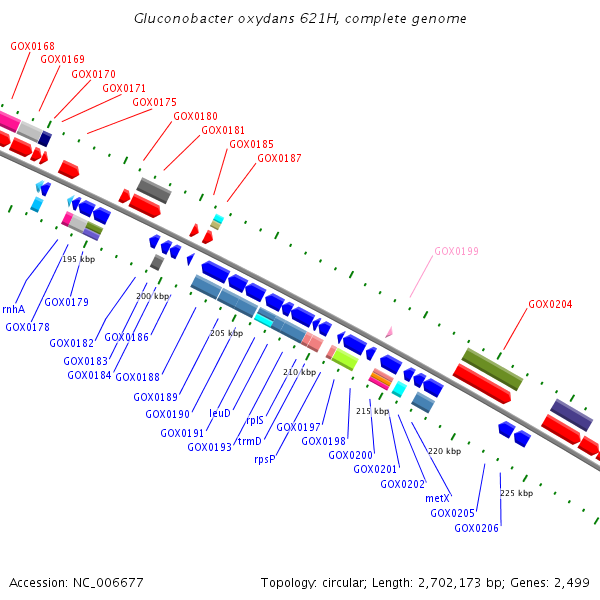 Gluconobacter oxydans 621H, complete genome

GOX0168
GOX0169
GOX0170
GOX0171
GOX0175
GOX0180
GOX0181
GOX0185
GOX0187

GOX0199

GOX0204

195 kbp
200 kbp
205 kbp
210 kbp
215 kbp
220 kbp
225 kbp

rnhA
GOX0178
GOX0179
GOX0182
GOX0183
GOX0184
GOX0186
GOX0188
GOX0189
GOX0190
GOX0191
leuD
GOX0193
rplS
trmD
rpsP
GOX0197
GOX0198
GOX0200
GOX0201
GOX0202
metX
GOX0205
GOX0206

Accession: NC_006677

Topology: circular; Length: 2,702,173 bp; Genes: 2,499